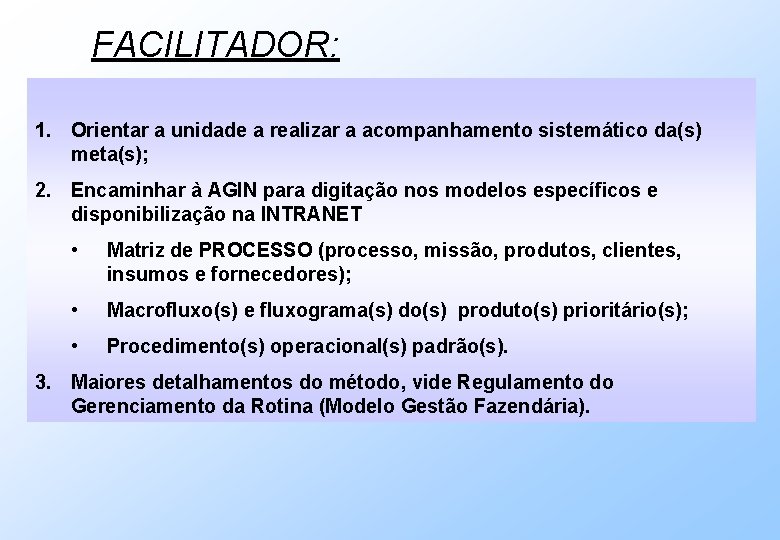 FACILITADOR:

1. Orientar a unidade a realizar a acompanhamento sistemático da(s) meta(s);

2. Encaminhar à AGIN para digitação nos modelos específicos e disponibilização na INTRANET

• Matriz de PROCESSO (processo, missão, produtos, clientes, insumos e fornecedores);

• Macrofluxo(s) e fluxograma(s) do(s) produto(s) prioritário(s);

• Procedimento(s) operacional(s) padrão(s).

3. Maiores detalhamentos do método, vide Regulamento do Gerenciamento da Rotina (Modelo Gestão Fazendária).